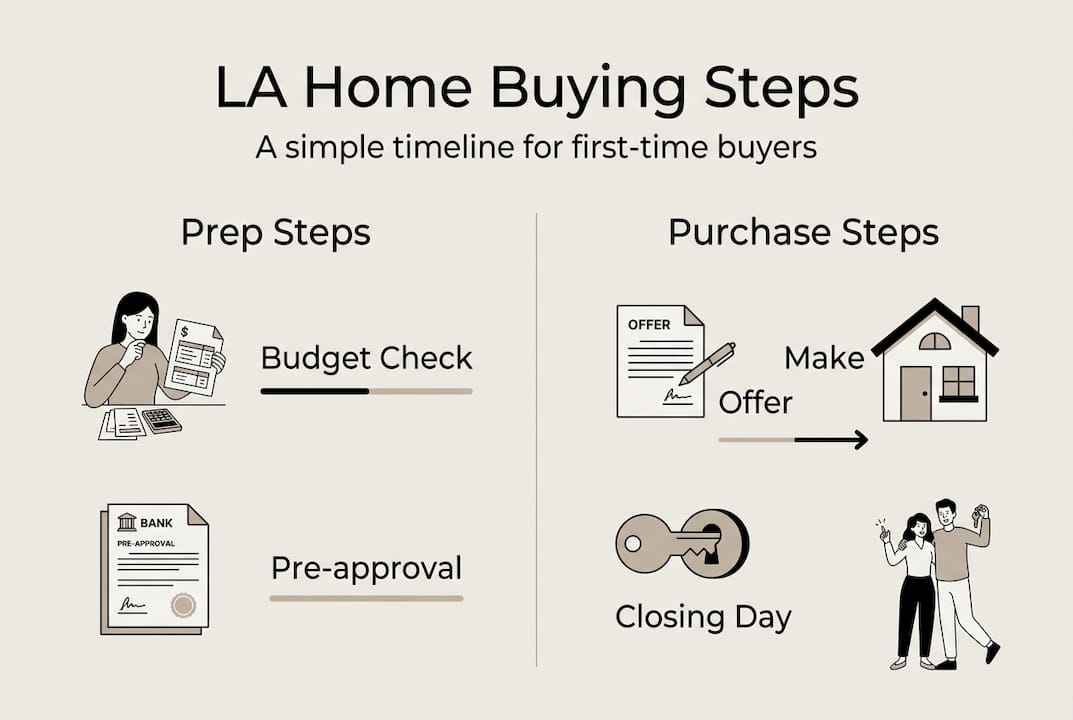 LA Home Buying Steps
A simple timeline for first-time buyers

Prep Steps

$

Budget Check

BANK
PRE-APPROVAL

Pre-approval

Purchase Steps

OFFER

Make
Offer

Closing Day